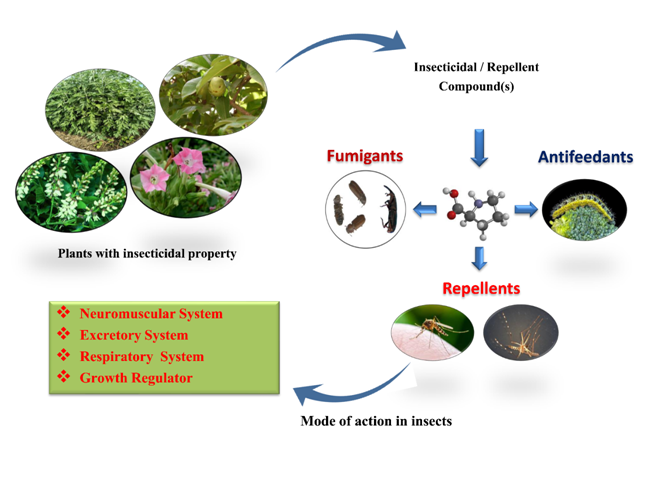 Insecticidal / Repellent Compound(s)

Fumigants

Antifeedants

Plants with insecticidal property

Repellents

❖ Neuromuscular System
❖ Excretory System
❖ Respiratory System
❖ Growth Regulator

Mode of action in insects